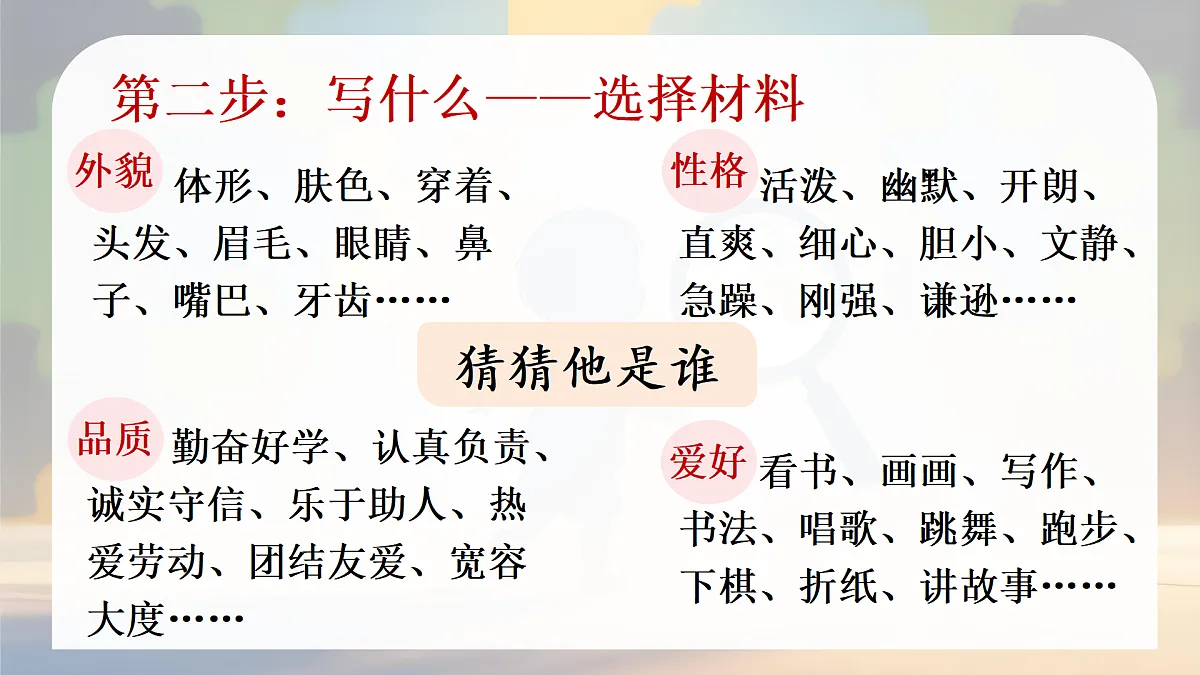 第二步：写什么——选择材料

外貌 体形、肤色、穿着、头发、眉毛、眼睛、鼻子、嘴巴、牙齿……

性格 活泼、幽默、开朗、直爽、细心、胆小、文静、急躁、刚强、谦逊……

猜猜他是谁

品质 勤奋好学、认真负责、诚实守信、乐于助人、热爱劳动、团结友爱、宽容大度……

爱好 看书、画画、写作、书法、唱歌、跳舞、跑步、下棋、折纸、讲故事……